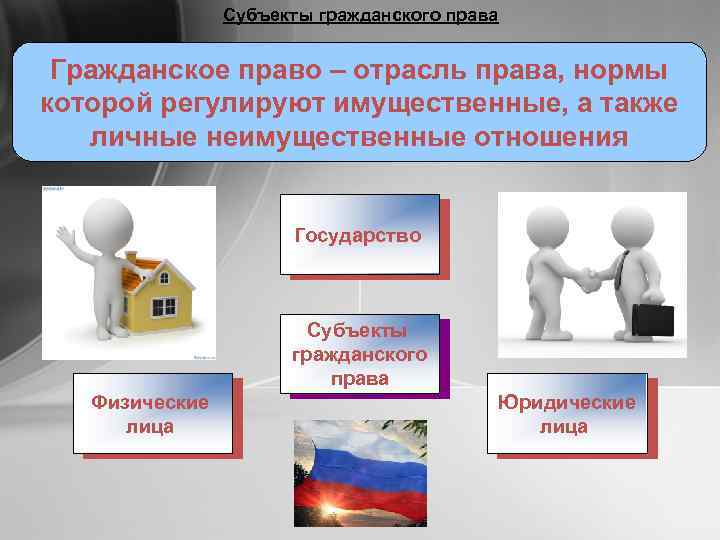 Субъекты гражданского права

Гражданское право – отрасль права, нормы которой регулируют имущественные, а также личные неимущественные отношения

Государство

Субъекты гражданского права

Физические лица

Юридические лица